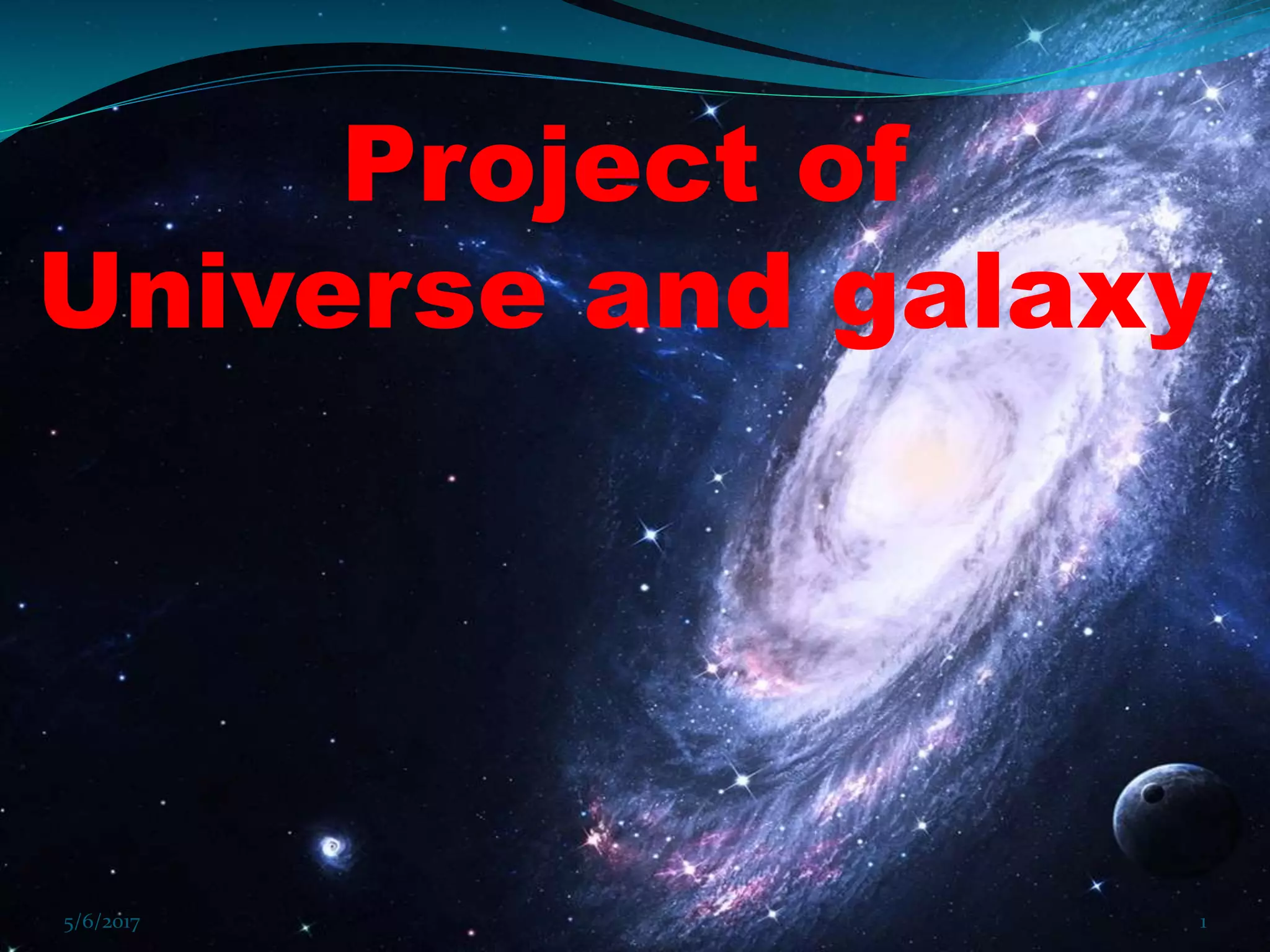 Project of
Universe and galaxy

5/6/2017

1